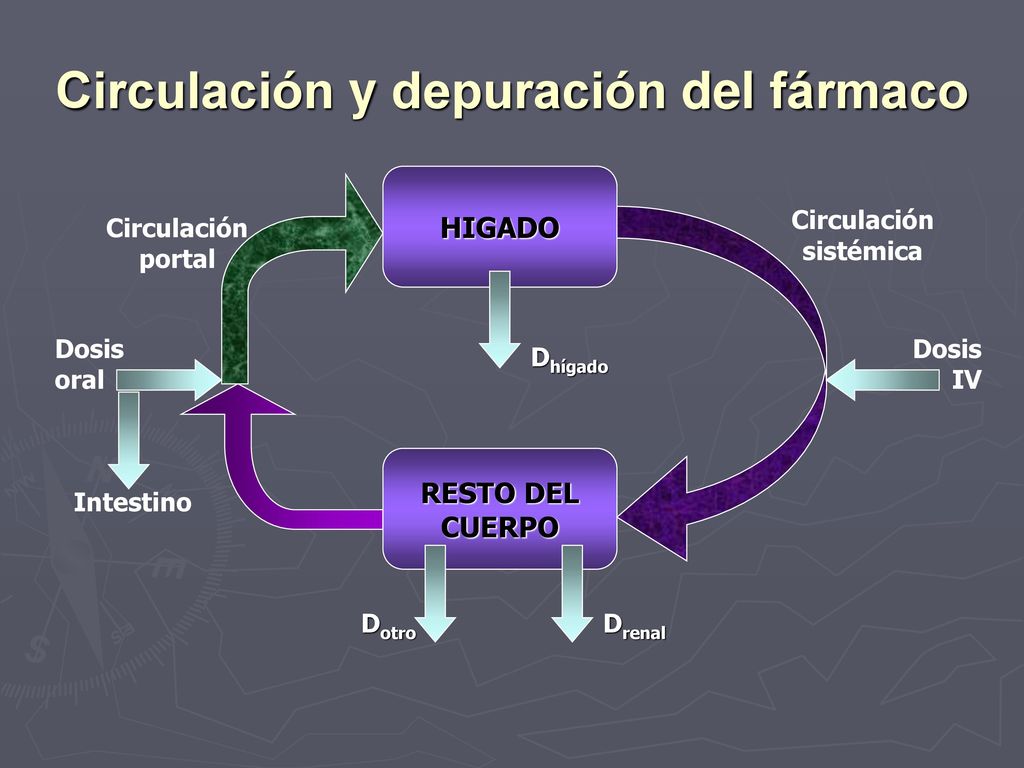 Circulación y depuración del fármaco

Circulación portal

HIGADO

Circulación sistémica

Dosis oral

$D_{hígado}$

Dosis IV

Intestino

RESTO DEL CUERPO

$D_{otro}$

$D_{renal}$